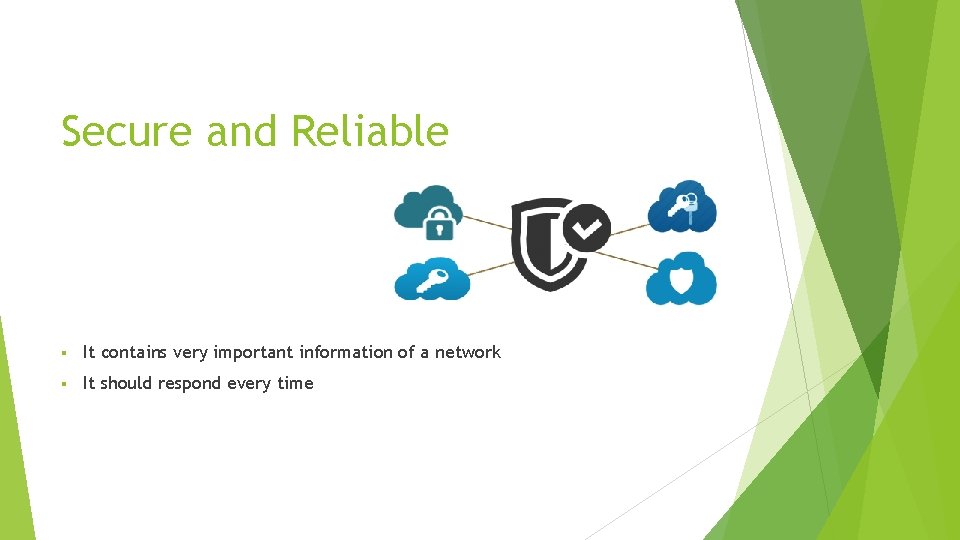 Secure and Reliable

▪ It contains very important information of a network

▪ It should respond every time